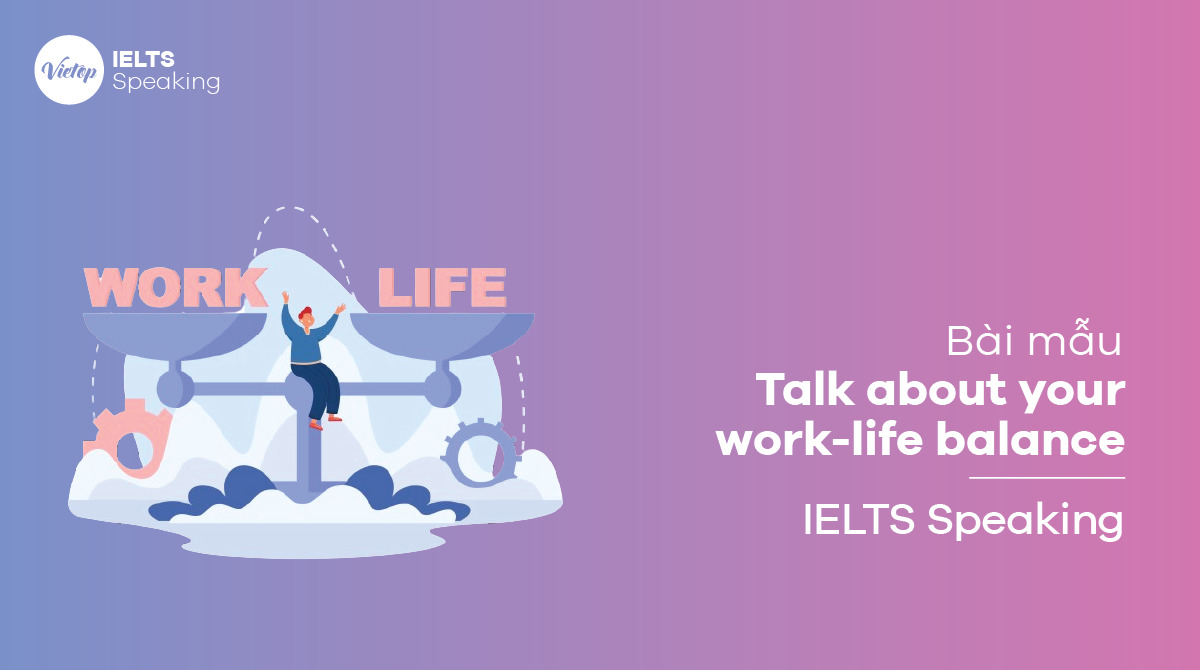 Vietop IELTS Speaking

WORK LIFE

Bài mẫu
Talk about your work-life balance

IELTS Speaking